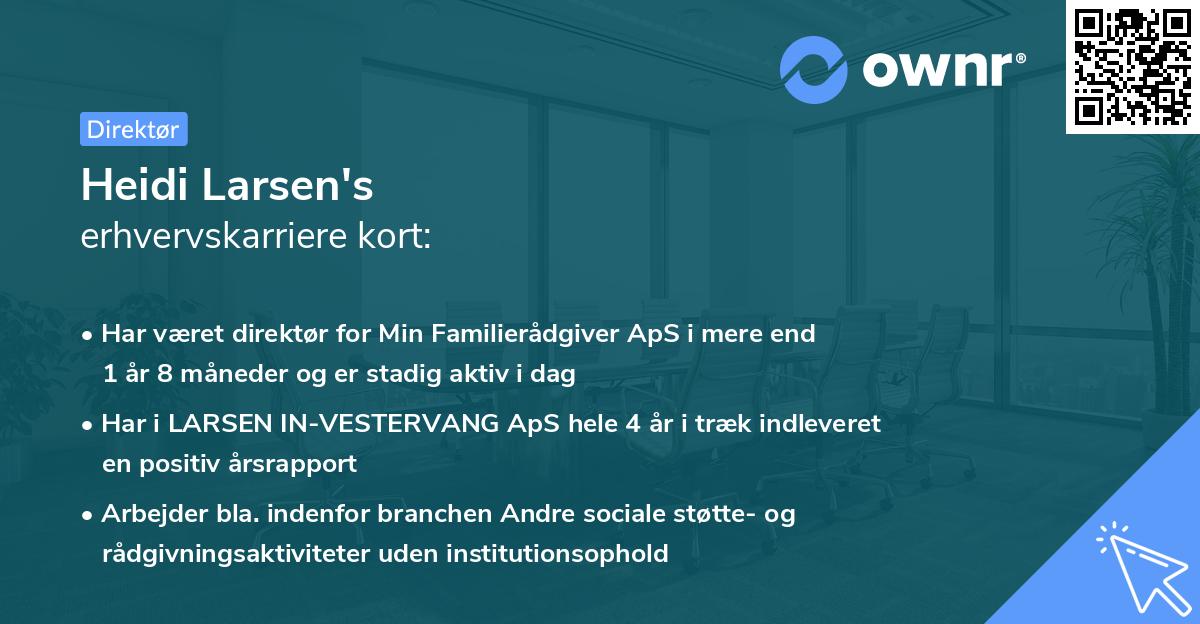 ownr®

Direktør

Heidi Larsen's
erhvervskarriere kort:

• Har været direktør for Min Familierådgiver ApS i mere end 1 år 8 måneder og er stadig aktiv i dag

• Har i LARSEN IN-VESTERVANG ApS hele 4 år i træk indleveret en positiv årsrapport

• Arbejder bla. indenfor branchen Andre sociale støtte- og rådgivningsaktiviteter uden institutionsophold